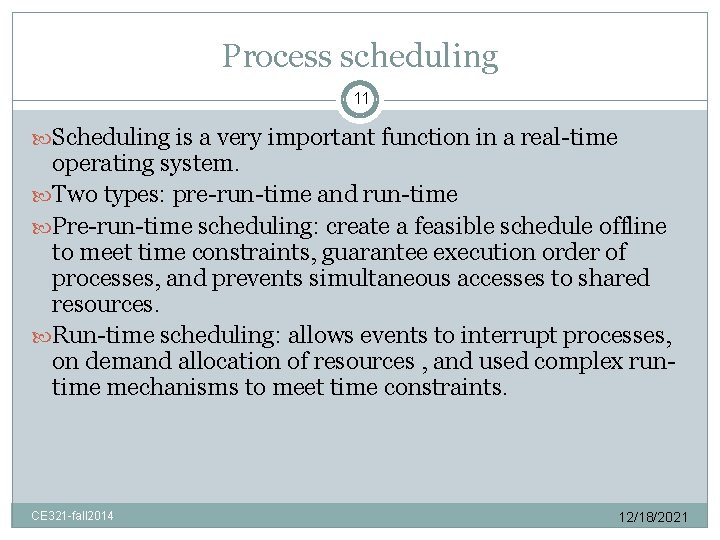 Process scheduling

11

Scheduling is a very important function in a real-time operating system.

Two types: pre-run-time and run-time

Pre-run-time scheduling: create a feasible schedule offline to meet time constraints, guarantee execution order of processes, and prevents simultaneous accesses to shared resources.

Run-time scheduling: allows events to interrupt processes, on demand allocation of resources , and used complex run-time mechanisms to meet time constraints.

CE321-fall2014

12/18/2021